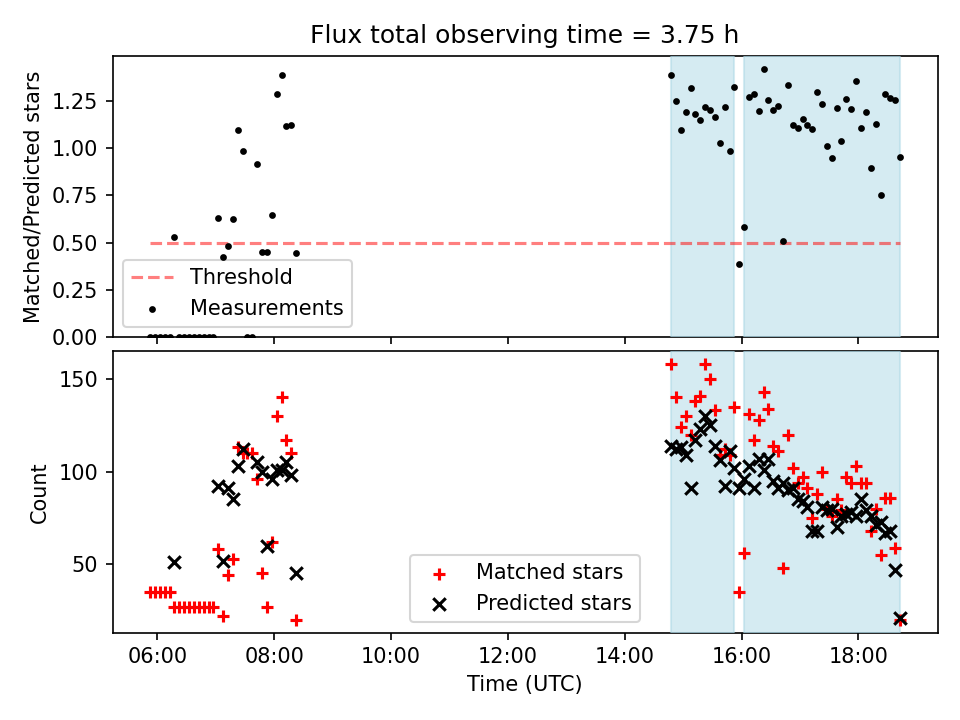 Flux total observing time = 3.75 h

Matched/Predicted stars

1.25
1.00
0.75
0.50
0.25
0.00

Threshold
Measurements

Count

150
100
50

Matched stars
Predicted stars

06:00
08:00
10:00
12:00
14:00
16:00
18:00

Time (UTC)